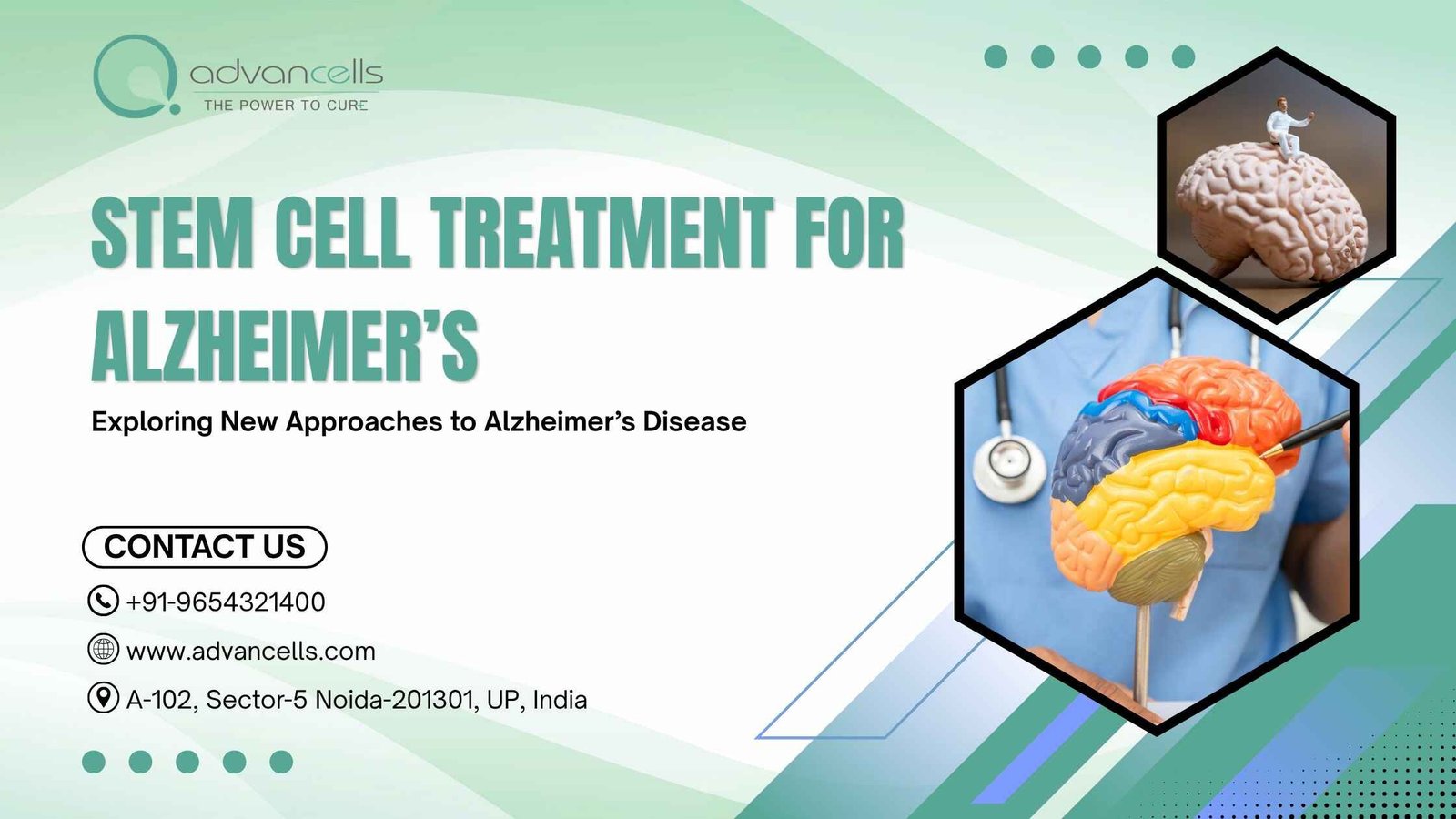 advancells
THE POWER TO CURE

STEM CELL TREATMENT FOR ALZHEIMER'S

Exploring New Approaches to Alzheimer's Disease

CONTACT US

+91-9654321400

www.advancells.com

A-102, Sector-5 Noida-201301, UP, India